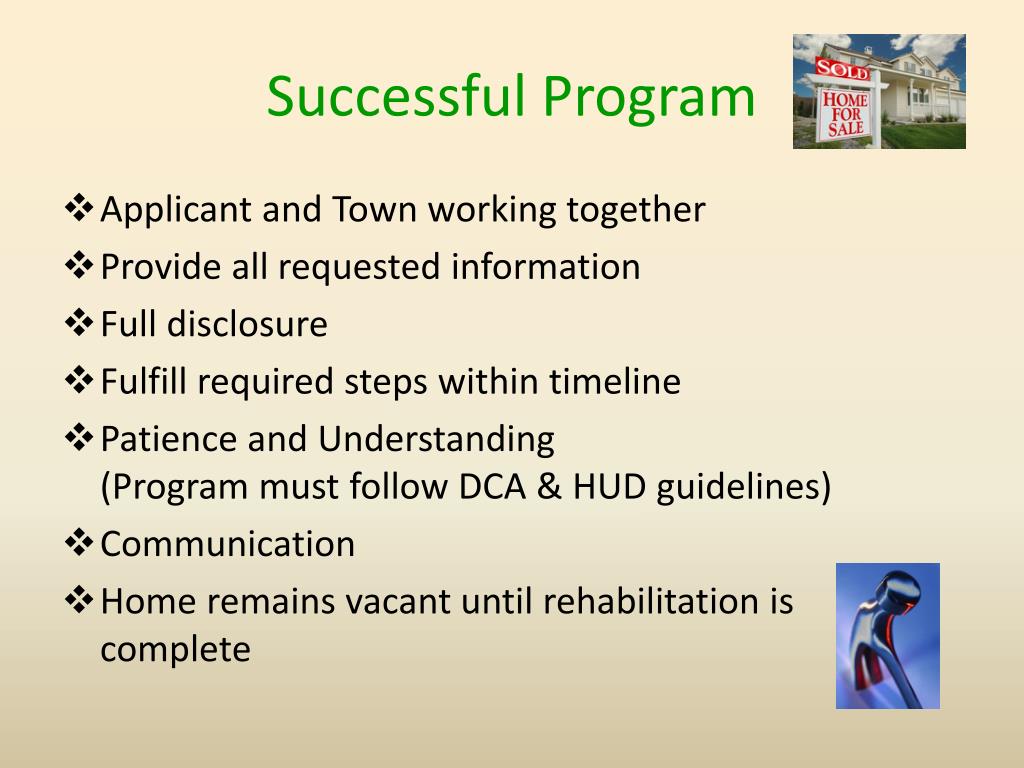 Successful Program

SOLD
HOME FOR SALE

❖ Applicant and Town working together
❖ Provide all requested information
❖ Full disclosure
❖ Fulfill required steps within timeline
❖ Patience and Understanding
(Program must follow DCA & HUD guidelines)
❖ Communication
❖ Home remains vacant until rehabilitation is complete